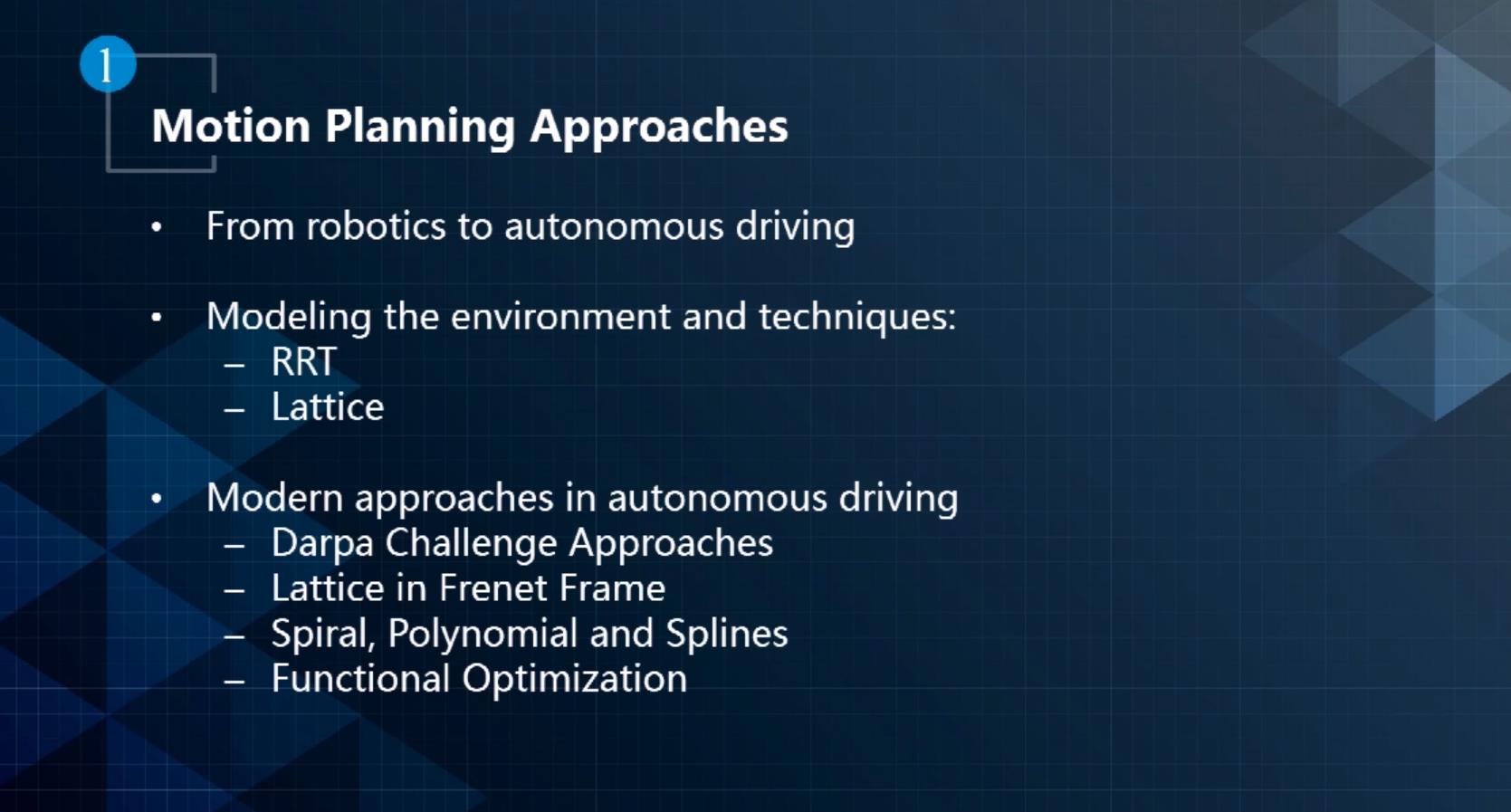 1

Motion Planning Approaches

• From robotics to autonomous driving

• Modeling the environment and techniques:
– RRT
– Lattice

• Modern approaches in autonomous driving
– Darpa Challenge Approaches
– Lattice in Frenet Frame
– Spiral, Polynomial and Splines
– Functional Optimization